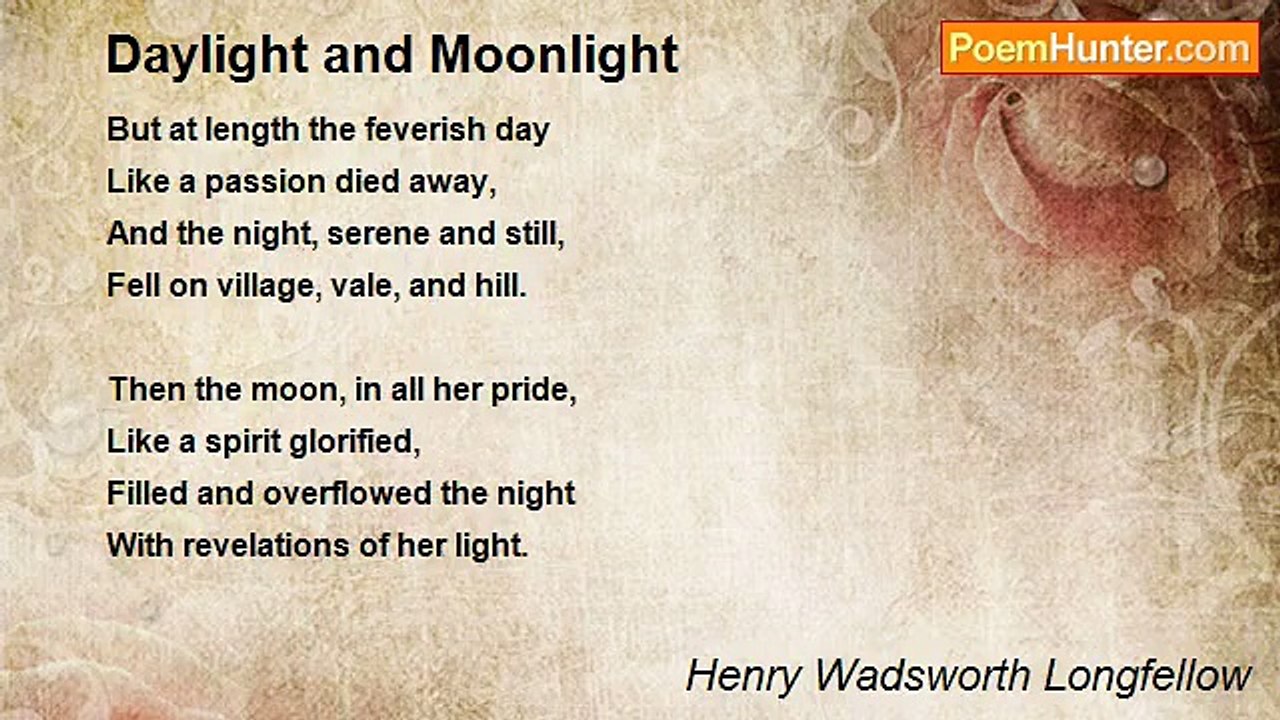 Daylight and Moonlight

PoemHunter.com

But at length the feverish day
Like a passion died away,
And the night, serene and still,
Fell on village, vale, and hill.

Then the moon, in all her pride,
Like a spirit glorified,
Filled and overflowed the night
With revelations of her light.

Henry Wadsworth Longfellow